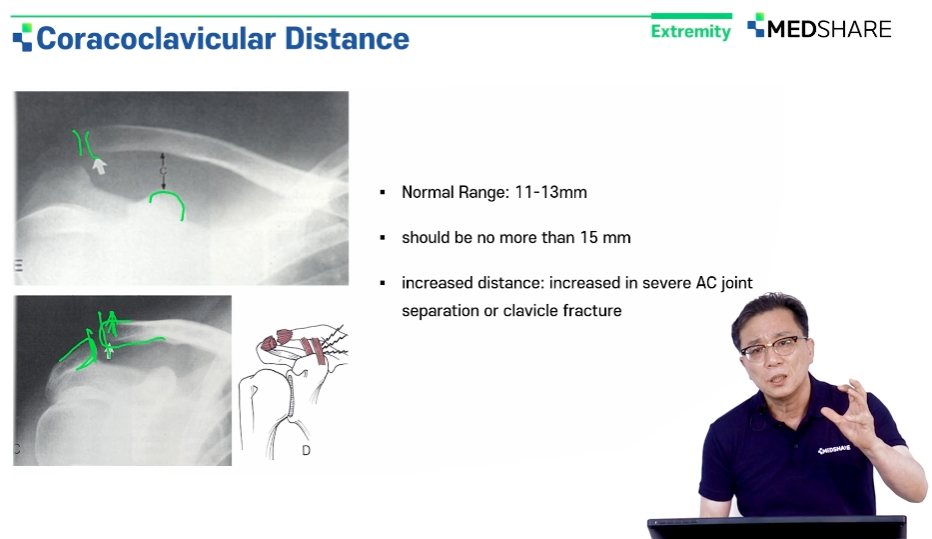 Coracoclavicular Distance

Extremity

MEDSHARE

C

E

C

D

▪ Normal Range: 11-13mm

▪ should be no more than 15 mm

▪ increased distance: increased in severe AC joint separation or clavicle fracture

MEDSHARE